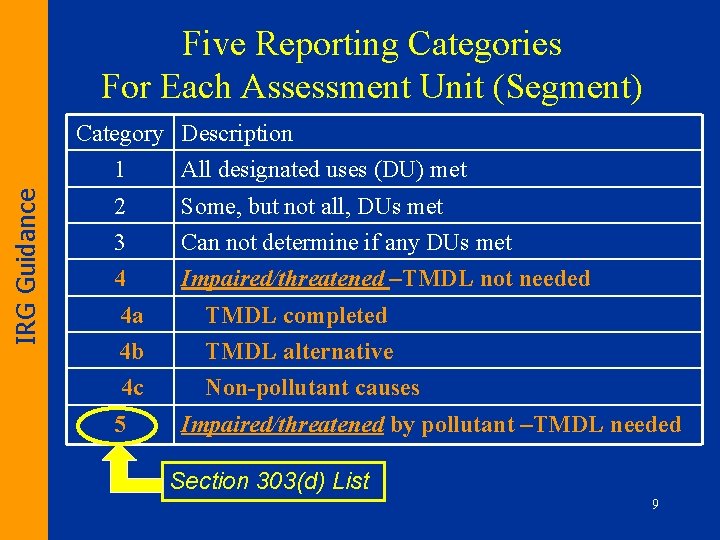 IRG Guidance

Five Reporting Categories
For Each Assessment Unit (Segment)

| Category | Description |
|---|---|
| 1 | All designated uses (DU) met |
| 2 | Some, but not all, DUs met |
| 3 | Can not determine if any DUs met |
| 4 | Impaired/threatened –TMDL not needed |
| 4a | TMDL completed |
| 4b | TMDL alternative |
| 4c | Non-pollutant causes |
| 5 | Impaired/threatened by pollutant –TMDL needed |

Section 303(d) List

9